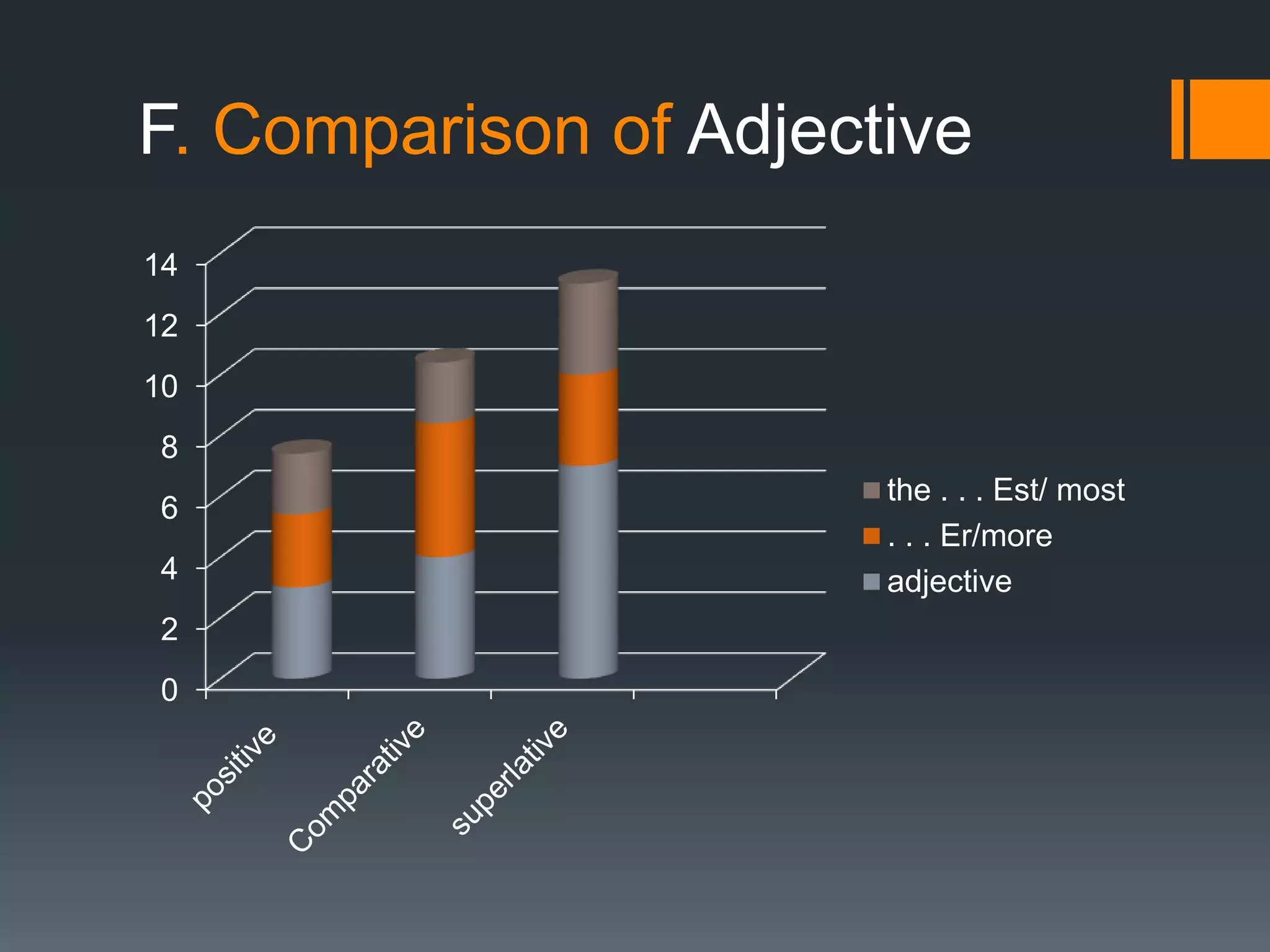 F. Comparison of Adjective

14
12
10
8
6
4
2
0

positive
Comparative
superlative

the . . . Est/ most
. . . Er/more
adjective